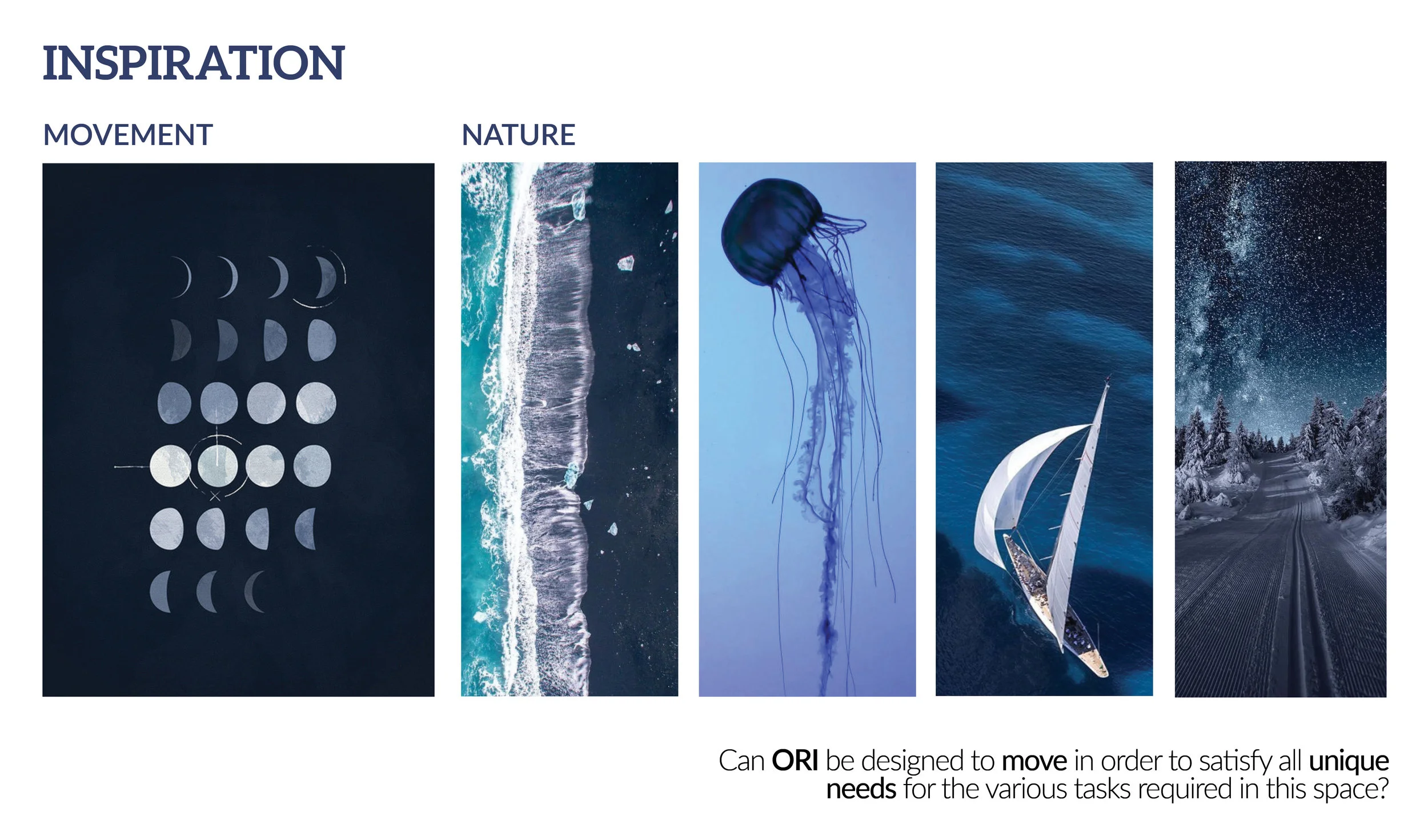 INSPIRATION

MOVEMENT

NATURE

Can ORI be designed to move in order to satisfy all unique needs for the various tasks required in this space?